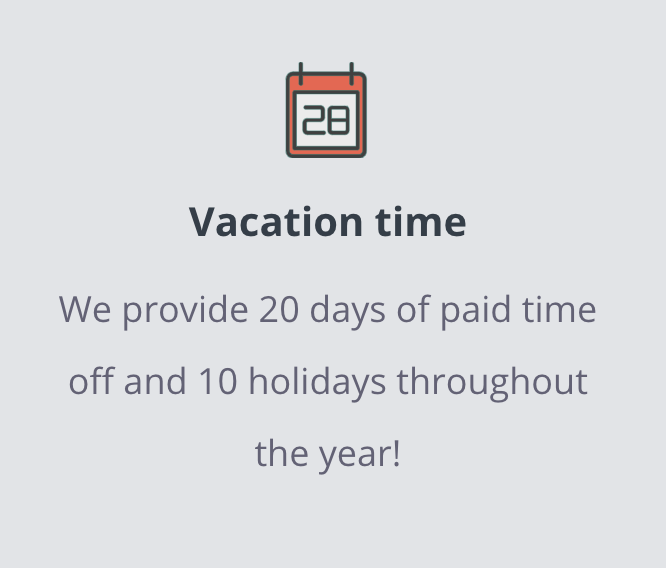 28

Vacation time

We provide 20 days of paid time off and 10 holidays throughout the year!